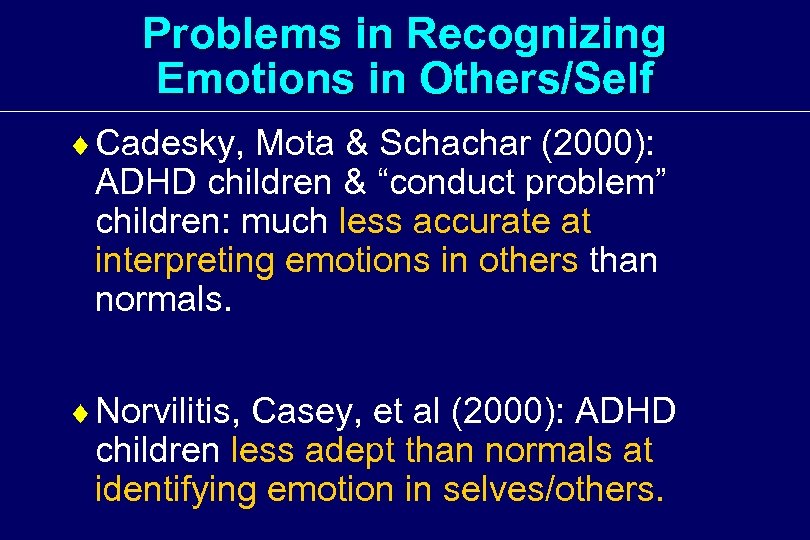 Problems in Recognizing Emotions in Others/Self

♦ Cadesky, Mota & Schachar (2000): ADHD children & “conduct problem” children: much less accurate at interpreting emotions in others than normals.

♦ Norvilitis, Casey, et al (2000): ADHD children less adept than normals at identifying emotion in selves/others.